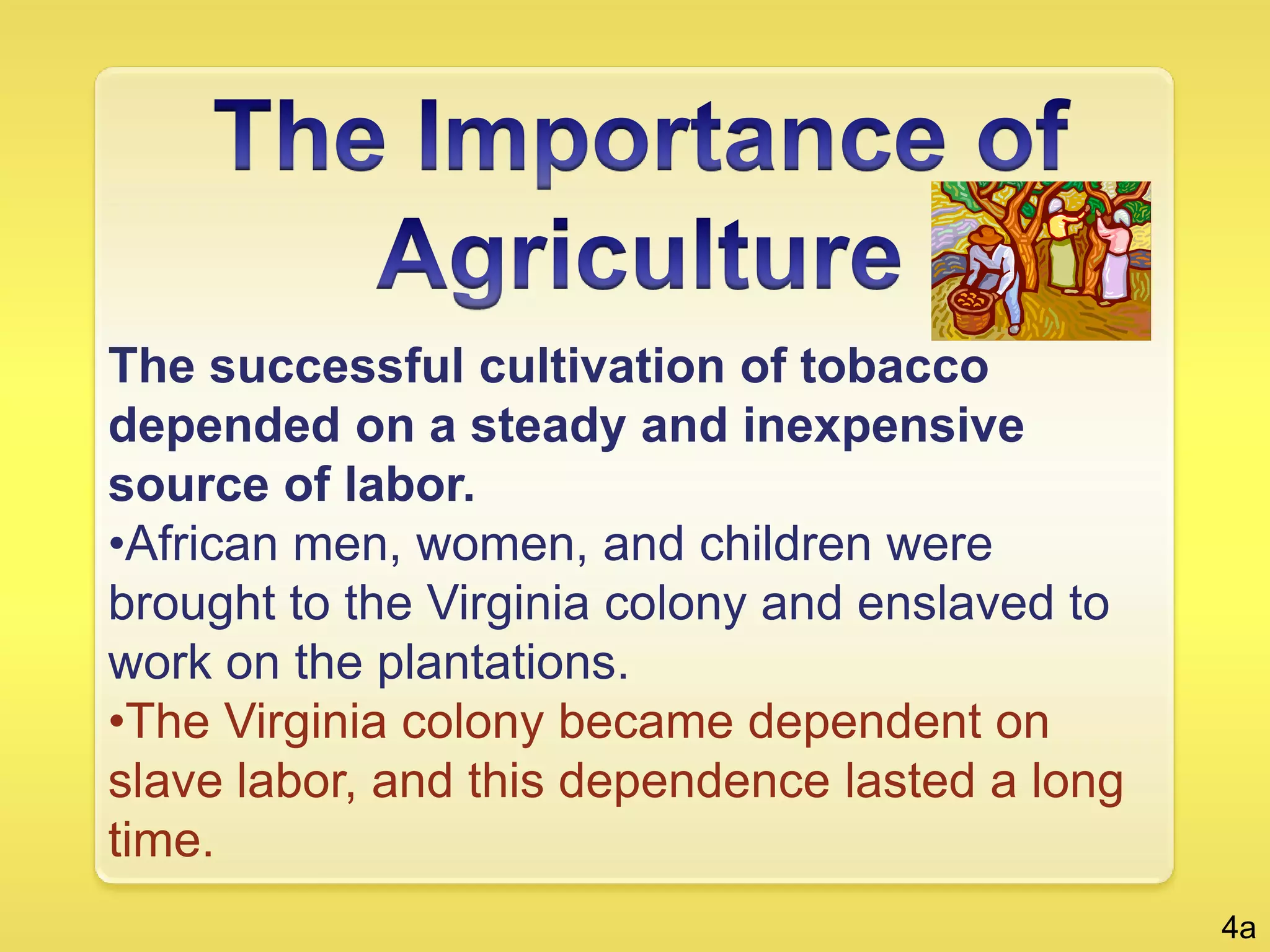 The Importance of Agriculture

The successful cultivation of tobacco depended on a steady and inexpensive source of labor.

•African men, women, and children were brought to the Virginia colony and enslaved to work on the plantations.

•The Virginia colony became dependent on slave labor, and this dependence lasted a long time.

4a